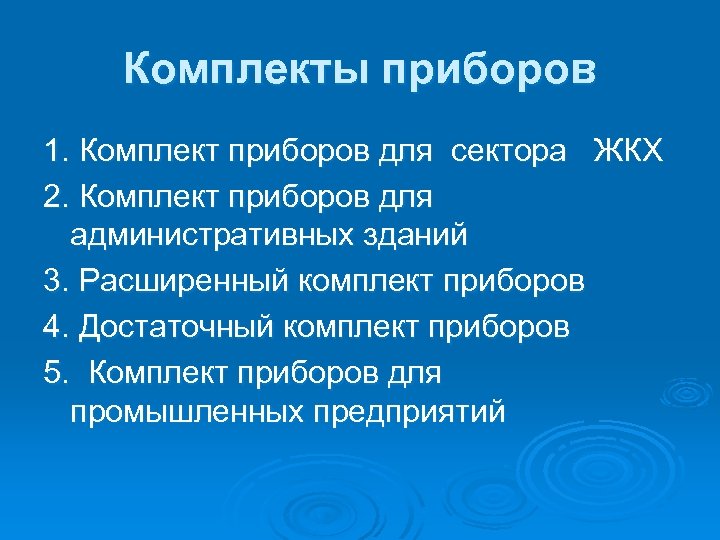 Комплекты приборов

1. Комплект приборов для сектора ЖКХ
2. Комплект приборов для административных зданий
3. Расширенный комплект приборов
4. Достаточный комплект приборов
5. Комплект приборов для промышленных предприятий